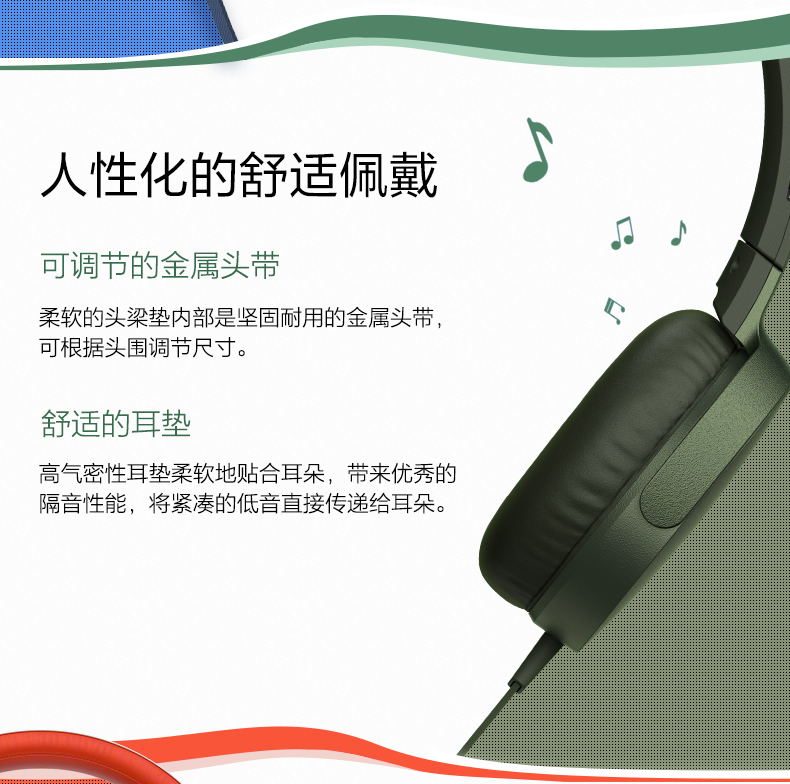 人性化的舒适佩戴

可调节的金属头带

柔软的头梁垫内部是坚固耐用的金属头带，可根据头围调节尺寸。

舒适的耳垫

高气密性耳垫柔软地贴合耳朵，带来优秀的隔音性能，将紧凑的低音直接传递给耳朵。